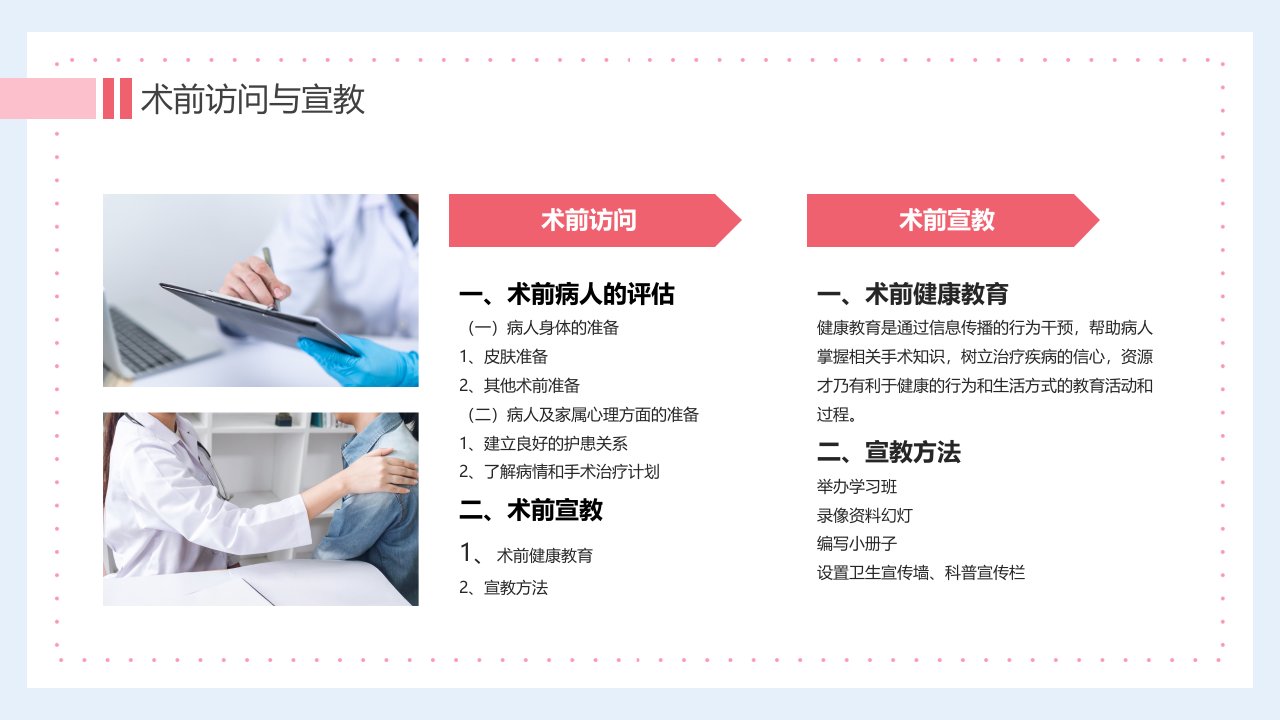 术前访问与宣教

术前访问

一、术前病人的评估

（一）病人身体的准备

1、皮肤准备

2、其他术前准备

（二）病人及家属心理方面的准备

1、建立良好的护患关系

2、了解病情和手术治疗计划

二、术前宣教

1、术前健康教育

2、宣教方法

术前宣教

一、术前健康教育

健康教育是通过信息传播的行为干预，帮助病人掌握相关手术知识，树立治疗疾病的信心，资源才乃有利于健康的行为和生活方式的教育活动和过程。

二、宣教方法

举办学习班

录像资料幻灯

编写小册子

设置卫生宣传墙、科普宣传栏